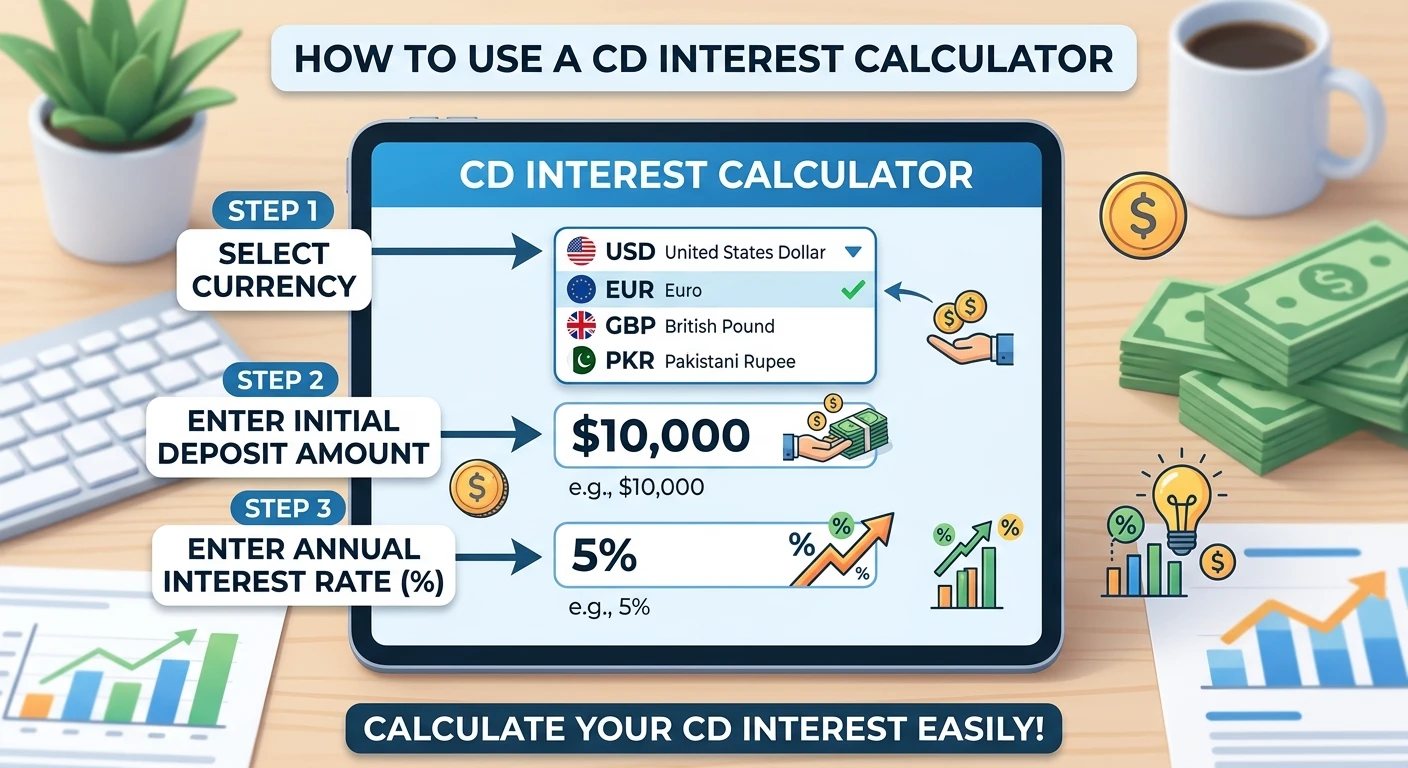 HOW TO USE A CD INTEREST CALCULATOR

CD INTEREST CALCULATOR

STEP 1
SELECT CURRENCY

USD United States Dollar
EUR Euro
GBP British Pound
PKR Pakistani Rupee

STEP 2
ENTER INITIAL DEPOSIT AMOUNT

$10,000
e.g., $10,000

STEP 3
ENTER ANNUAL INTEREST RATE (%)

5%
e.g., 5%

CALCULATE YOUR CD INTEREST EASILY!